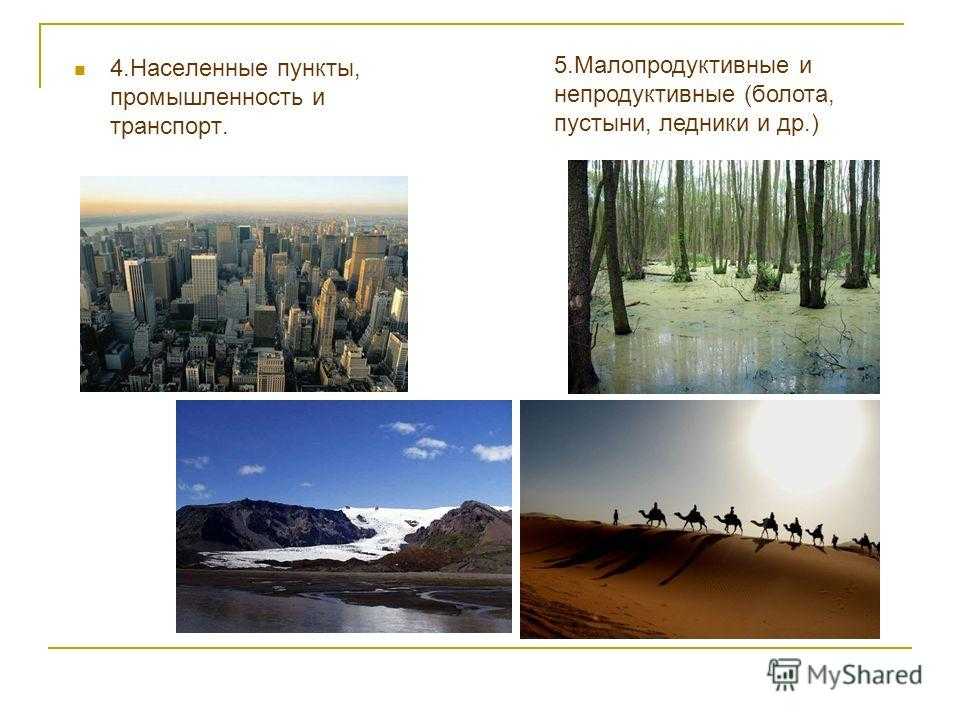 4.Населенные пункты, промышленность и транспорт.

5.Малопродуктивные и непродуктивные (болота, пустыни, ледники и др.)

MyShared